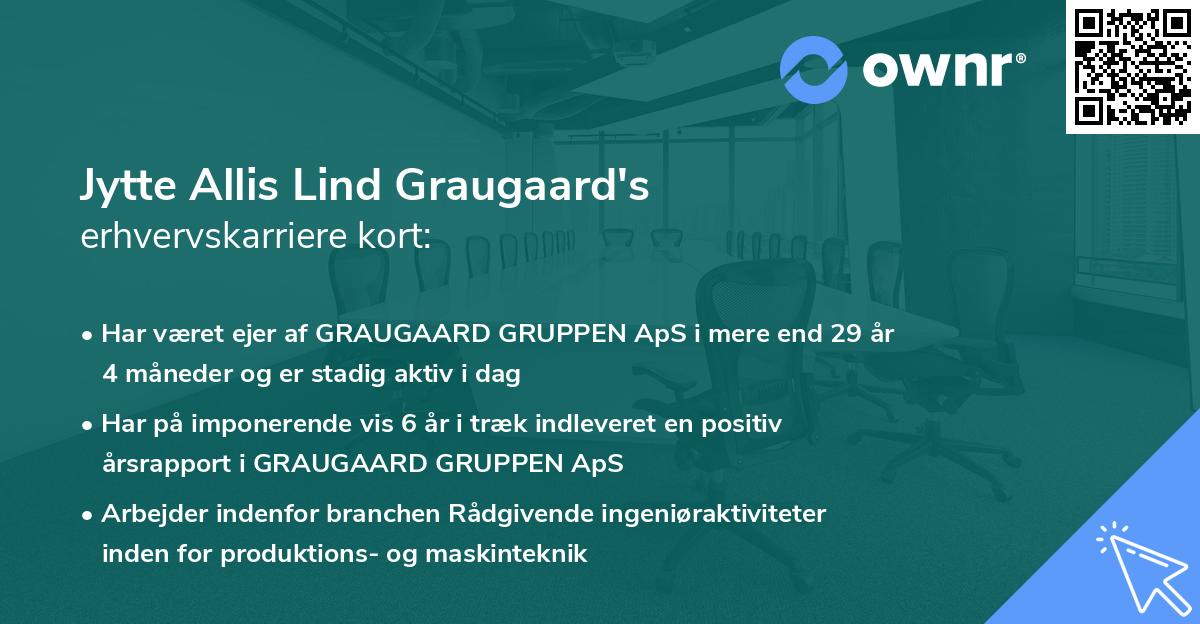 ownr®

Jytte Allis Lind Graugaard's
erhvervskarriere kort:

• Har været ejer af GRAUGAARD GRUPPEN ApS i mere end 29 år 4 måneder og er stadig aktiv i dag

• Har på imponerende vis 6 år i træk indleveret en positiv årsrapport i GRAUGAARD GRUPPEN ApS

• Arbejder indenfor branchen Rådgivende ingeniøraktiviteter inden for produktions- og maskinteknik